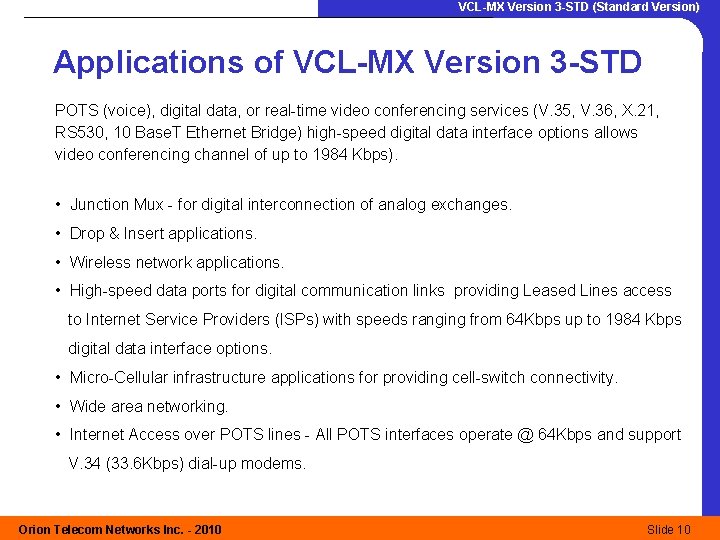 VCL-MX Version 3-STD (Standard Version)

Applications of VCL-MX Version 3-STD

POTS (voice), digital data, or real-time video conferencing services (V.35, V.36, X.21, RS530, 10 BaseT Ethernet Bridge) high-speed digital data interface options allows video conferencing channel of up to 1984 Kbps).

• Junction Mux - for digital interconnection of analog exchanges.
• Drop & Insert applications.
• Wireless network applications.
• High-speed data ports for digital communication links providing Leased Lines access to Internet Service Providers (ISPs) with speeds ranging from 64Kbps up to 1984 Kbps digital data interface options.
• Micro-Cellular infrastructure applications for providing cell-switch connectivity.
• Wide area networking.
• Internet Access over POTS lines - All POTS interfaces operate @ 64Kbps and support V.34 (33.6Kbps) dial-up modems.

Orion Telecom Networks Inc. - 2010

Slide 10